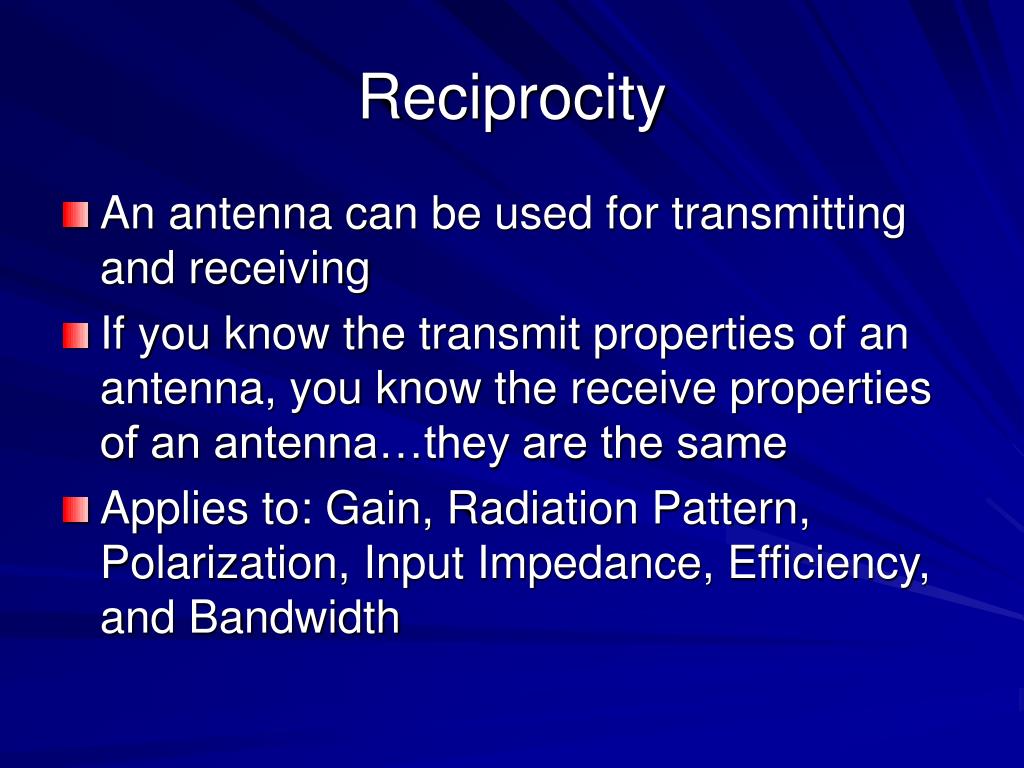 Reciprocity

An antenna can be used for transmitting and receiving

If you know the transmit properties of an antenna, you know the receive properties of an antenna…they are the same

Applies to: Gain, Radiation Pattern, Polarization, Input Impedance, Efficiency, and Bandwidth